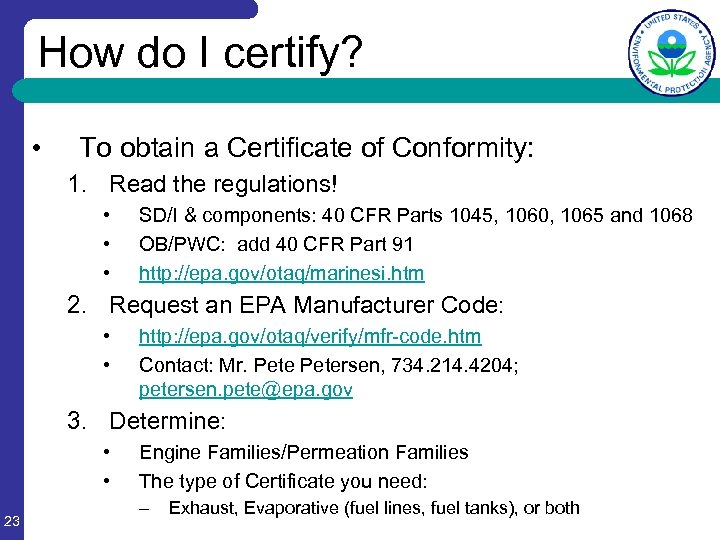 How do I certify?

UNITED STATES ENVIRONMENTAL PROTECTION AGENCY

• To obtain a Certificate of Conformity:

1. Read the regulations!
• SD/I & components: 40 CFR Parts 1045, 1060, 1065 and 1068
• OB/PWC: add 40 CFR Part 91
• http://epa.gov/otaq/marinesi.htm

2. Request an EPA Manufacturer Code:
• http://epa.gov/otaq/verify/mfr-code.htm
• Contact: Mr. Pete Petersen, 734.214.4204; petersen.pete@epa.gov

3. Determine:
• Engine Families/Permeation Families
• The type of Certificate you need:
– Exhaust, Evaporative (fuel lines, fuel tanks), or both

23